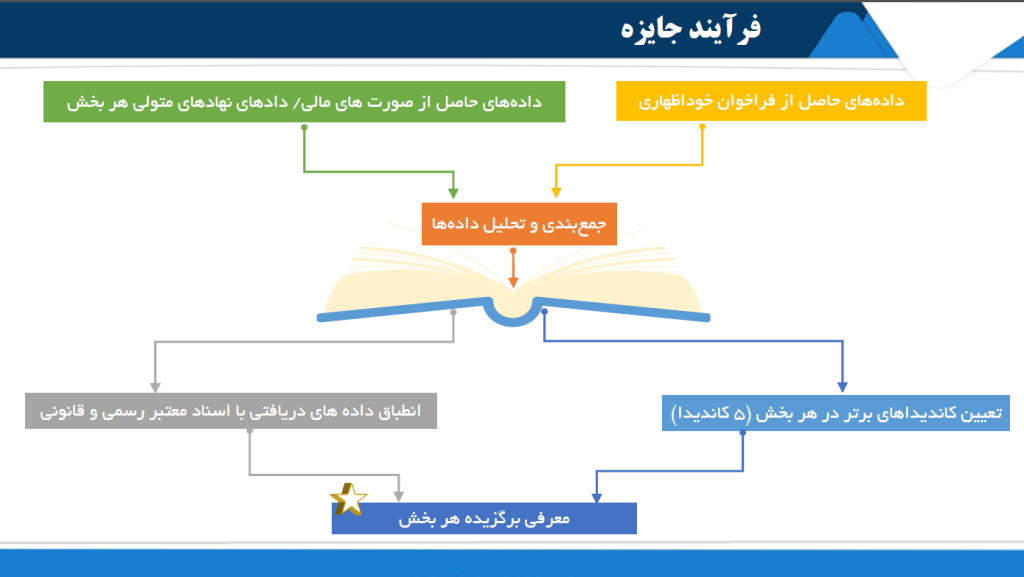 فرآیند جایزه

داده‌های حاصل از فراخوان خوداظهاری

داده‌های حاصل از صورت های مالی/ دادهای نهادهای متولی هر بخش

جمع‌بندی و تحلیل داده‌ها

تعیین کاندیداهای برتر در هر بخش (۵ کاندیدا)

انطباق داده های دریافتی با اسناد معتبر رسمی و قانونی

معرفی برگزیده هر بخش